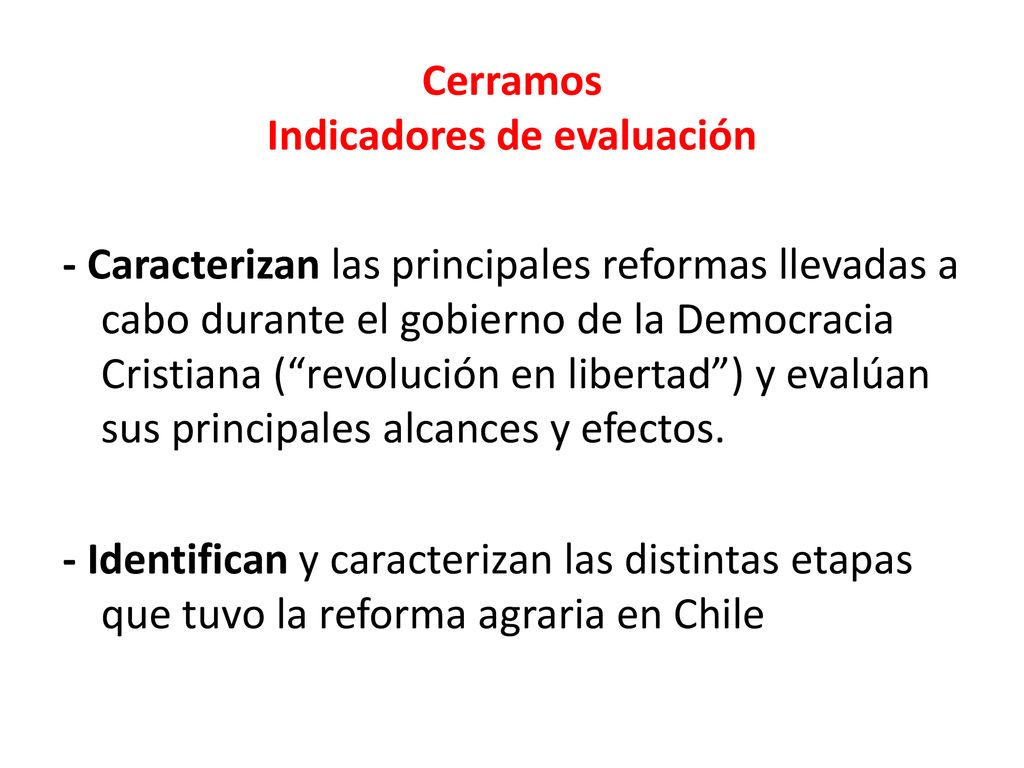 Cerramos
Indicadores de evaluación

- Caracterizan las principales reformas llevadas a cabo durante el gobierno de la Democracia Cristiana (“revolución en libertad”) y evalúan sus principales alcances y efectos.

- Identifican y caracterizan las distintas etapas que tuvo la reforma agraria en Chile